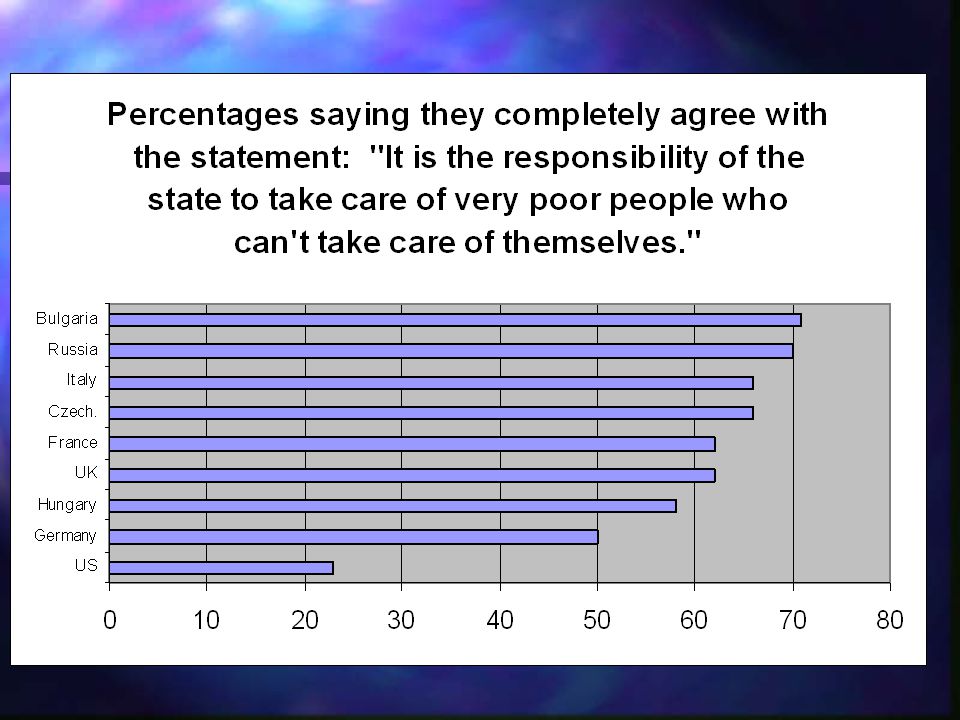 Percentages saying they completely agree with the statement: "It is the responsibility of the state to take care of very poor people who can't take care of themselves."

Bulgaria
Russia
Italy
Czech.
France
UK
Hungary
Germany
US

0 10 20 30 40 50 60 70 80